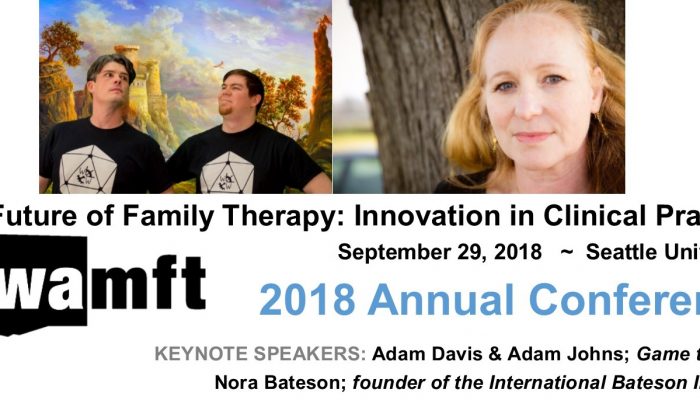 Future of Family Therapy: Innovation in Clinical Pra

September 29, 2018 ~ Seattle Uni

wamft

2018 Annual Confere

KEYNOTE SPEAKERS: Adam Davis & Adam Johns; Game t

Nora Bateson; founder of the International Bateson I